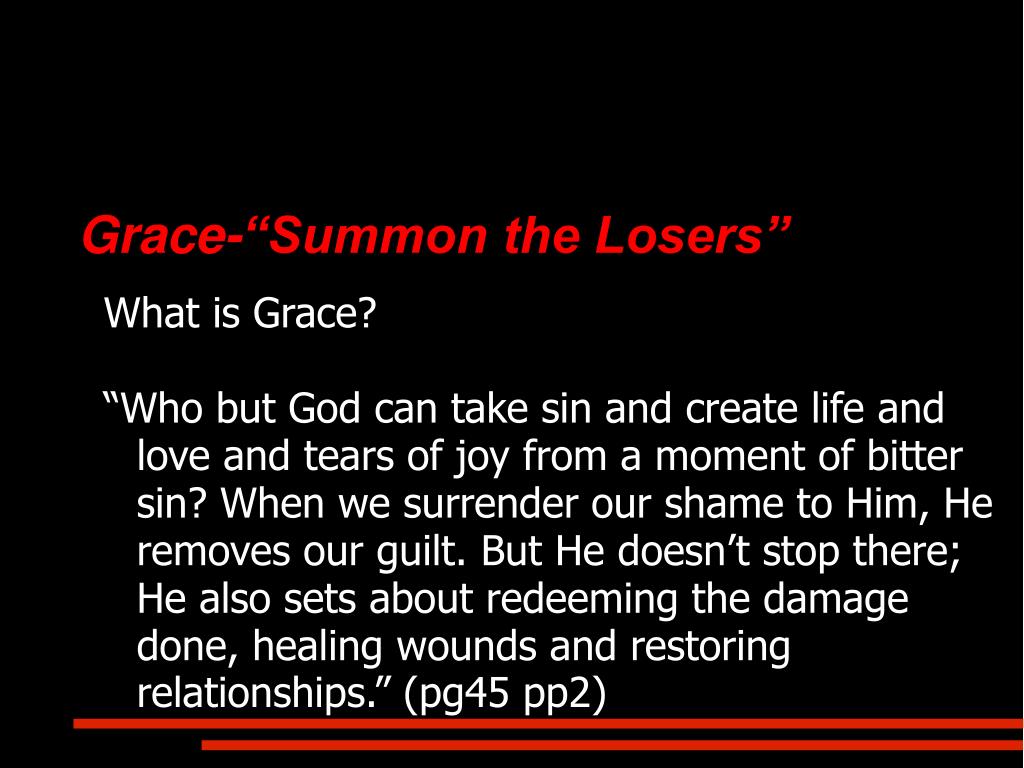 Grace-“Summon the Losers”

What is Grace?

“Who but God can take sin and create life and love and tears of joy from a moment of bitter sin? When we surrender our shame to Him, He removes our guilt. But He doesn’t stop there; He also sets about redeeming the damage done, healing wounds and restoring relationships.” (pg45 pp2)